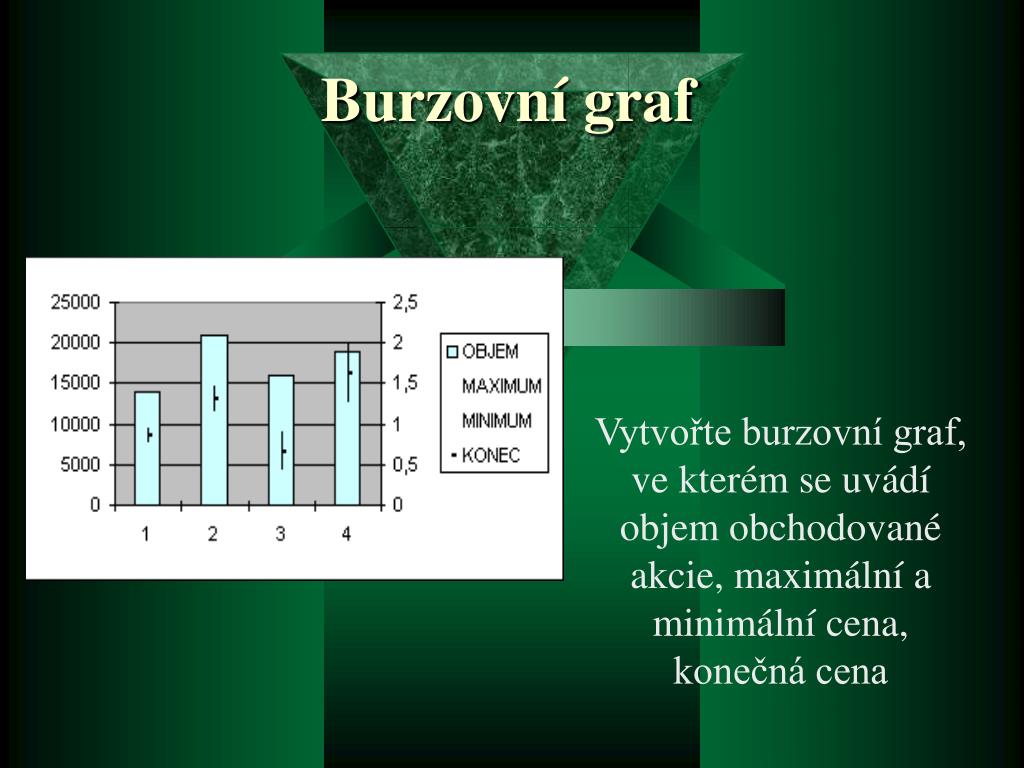 Burzovní graf

25000
20000
15000
10000
5000
0

2,5
2
1,5
1
0,5
0

1 2 3 4

OBJEM
MAXIMUM
MINIMUM
KONEC

Vytvořte burzovní graf, ve kterém se uvádí objem obchodované akcie, maximální a minimální cena, konečná cena